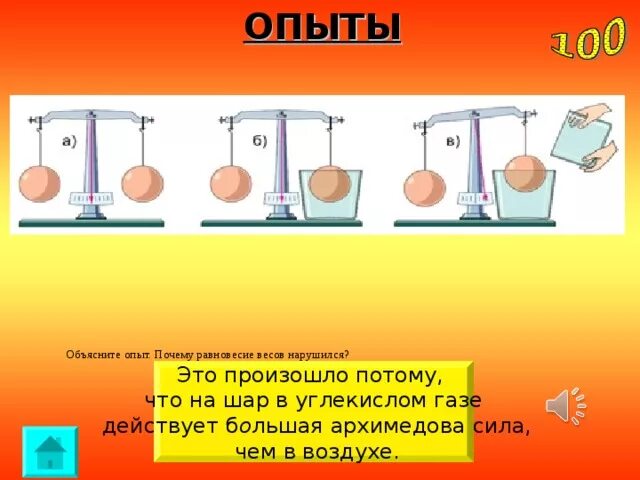 ОПЫТЫ

100

а)

б)

в)

Объясните опыт. Почему равновесие весов нарушился?

Это произошло потому, что на шар в углекислом газе действует большая архимедова сила, чем в воздухе.